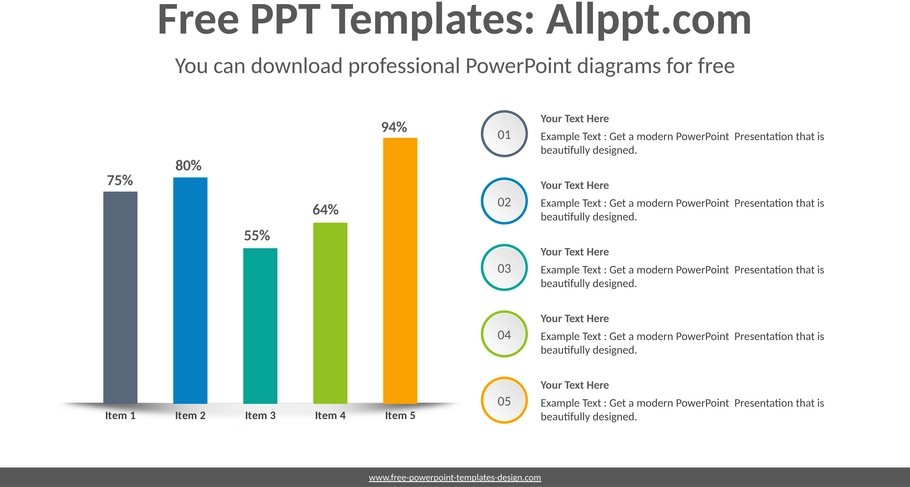 Free PPT Templates: Allppt.com

You can download professional PowerPoint diagrams for free

75%
80%
55%
64%
94%

Item 1
Item 2
Item 3
Item 4
Item 5

01
Your Text Here
Example Text : Get a modern PowerPoint Presentation that is beautifully designed.

02
Your Text Here
Example Text : Get a modern PowerPoint Presentation that is beautifully designed.

03
Your Text Here
Example Text : Get a modern PowerPoint Presentation that is beautifully designed.

04
Your Text Here
Example Text : Get a modern PowerPoint Presentation that is beautifully designed.

05
Your Text Here
Example Text : Get a modern PowerPoint Presentation that is beautifully designed.

www.free-powerpoint-templates-design.com